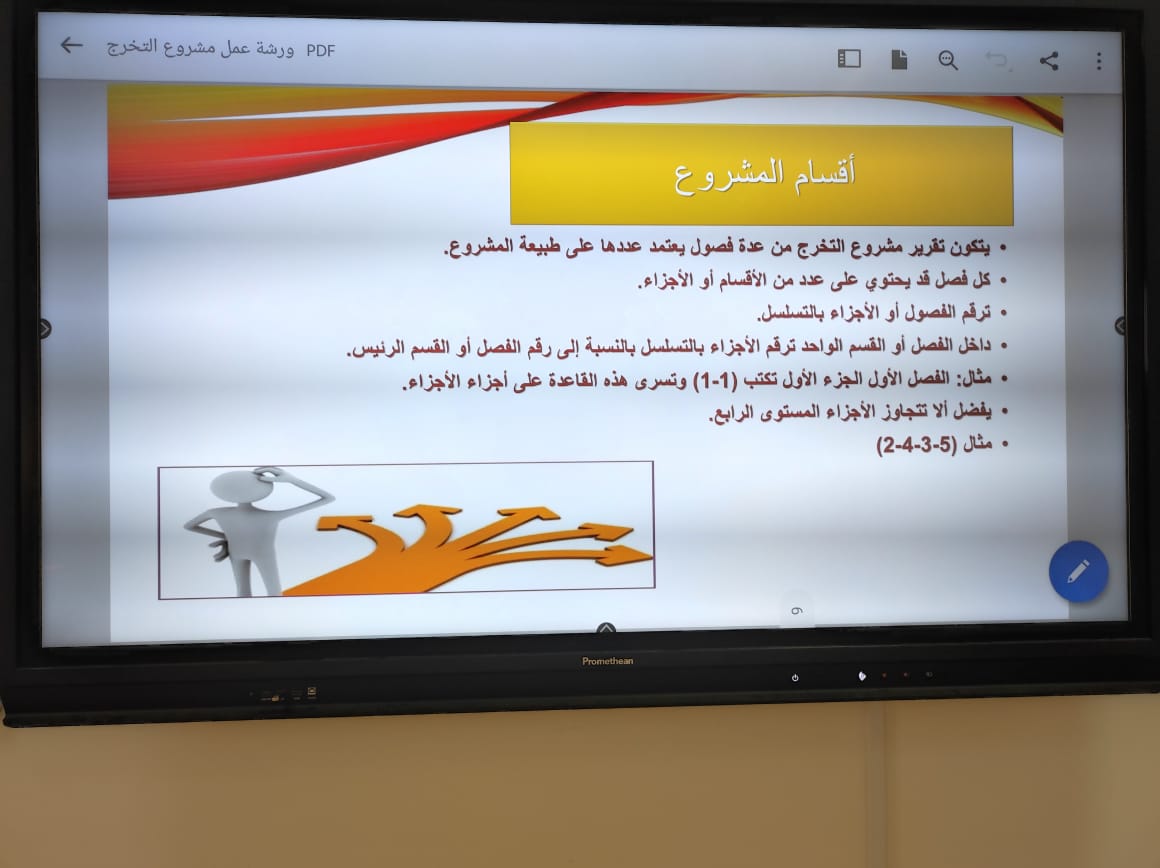 ورشة عمل مشروع التخرج PDF

أقسام المشروع

• يتكون تقرير مشروع التخرج من عدة فصول يعتمد عددها على طبيعة المشروع.
• كل فصل قد يحتوي على عدد من الأقسام أو الأجزاء.
• ترقم الفصول أو الأجزاء بالتسلسل.
• داخل الفصل أو القسم الواحد ترقم الأجزاء بالتسلسل بالنسبة إلى رقم الفصل أو القسم الرئيس.
• مثال: الفصل الأول الجزء الأول تكتب (1-1) وتسرى هذه القاعدة على أجزاء الأجزاء.
• يفضل ألا تتجاوز الأجزاء المستوى الرابع.
• مثال (5-3-4-2)

6

Promethean